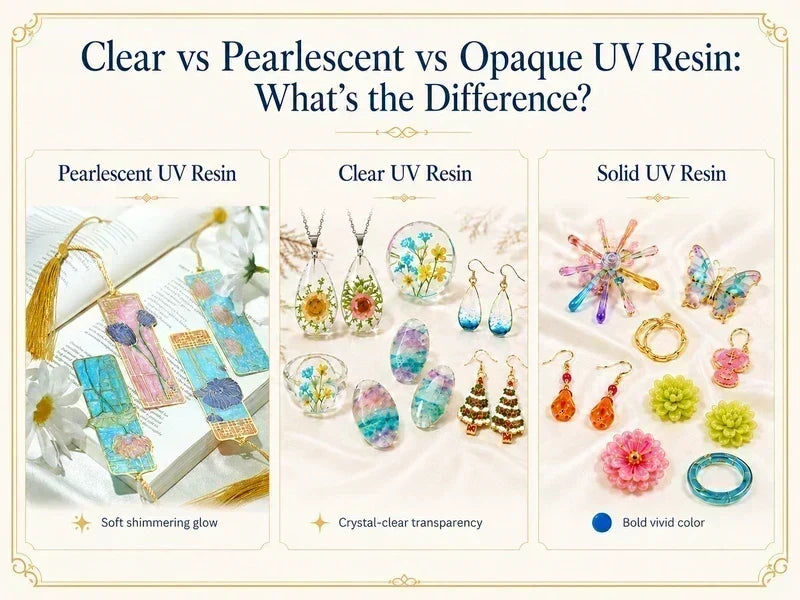 Clear vs Pearlescent vs Opaque UV Resin: What's the Difference?

Pearlescent UV Resin

Soft shimmering glow

Clear UV Resin

Crystal-clear transparency

Solid UV Resin

Bold vivid color